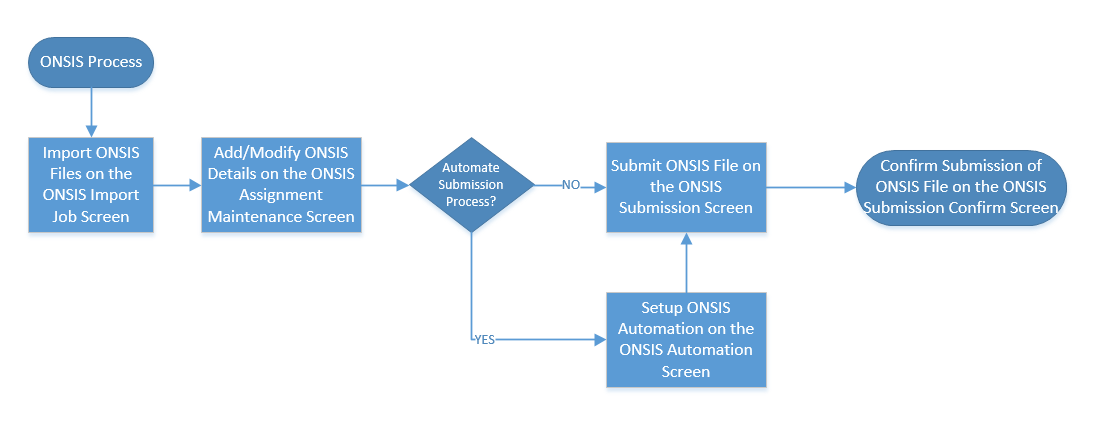 ONSIS Process

Import ONSIS Files on the ONSIS Import Job Screen

Add/Modify ONSIS Details on the ONSIS Assignment Maintenance Screen

Automate Submission Process?

NO

Submit ONSIS File on the ONSIS Submission Screen

Confirm Submission of ONSIS File on the ONSIS Submission Confirm Screen

YES

Setup ONSIS Automation on the ONSIS Automation Screen